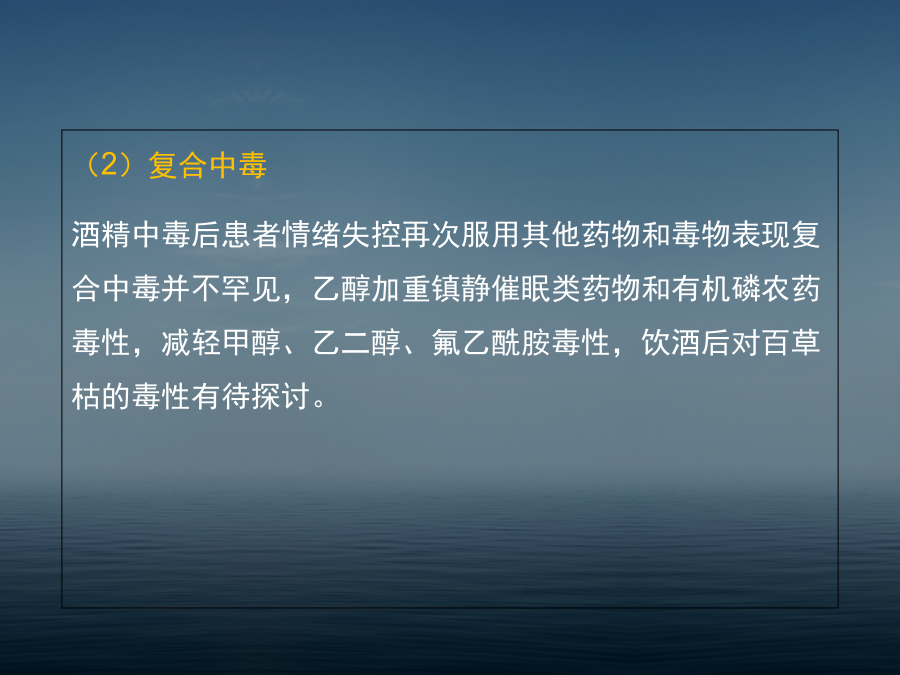 （2）复合中毒

酒精中毒后患者情绪失控再次服用其他药物和毒物表现复合中毒并不罕见，乙醇加重镇静催眠类药物和有机磷农药毒性，减轻甲醇、乙二醇、氟乙酰胺毒性，饮酒后对百草枯的毒性有待探讨。